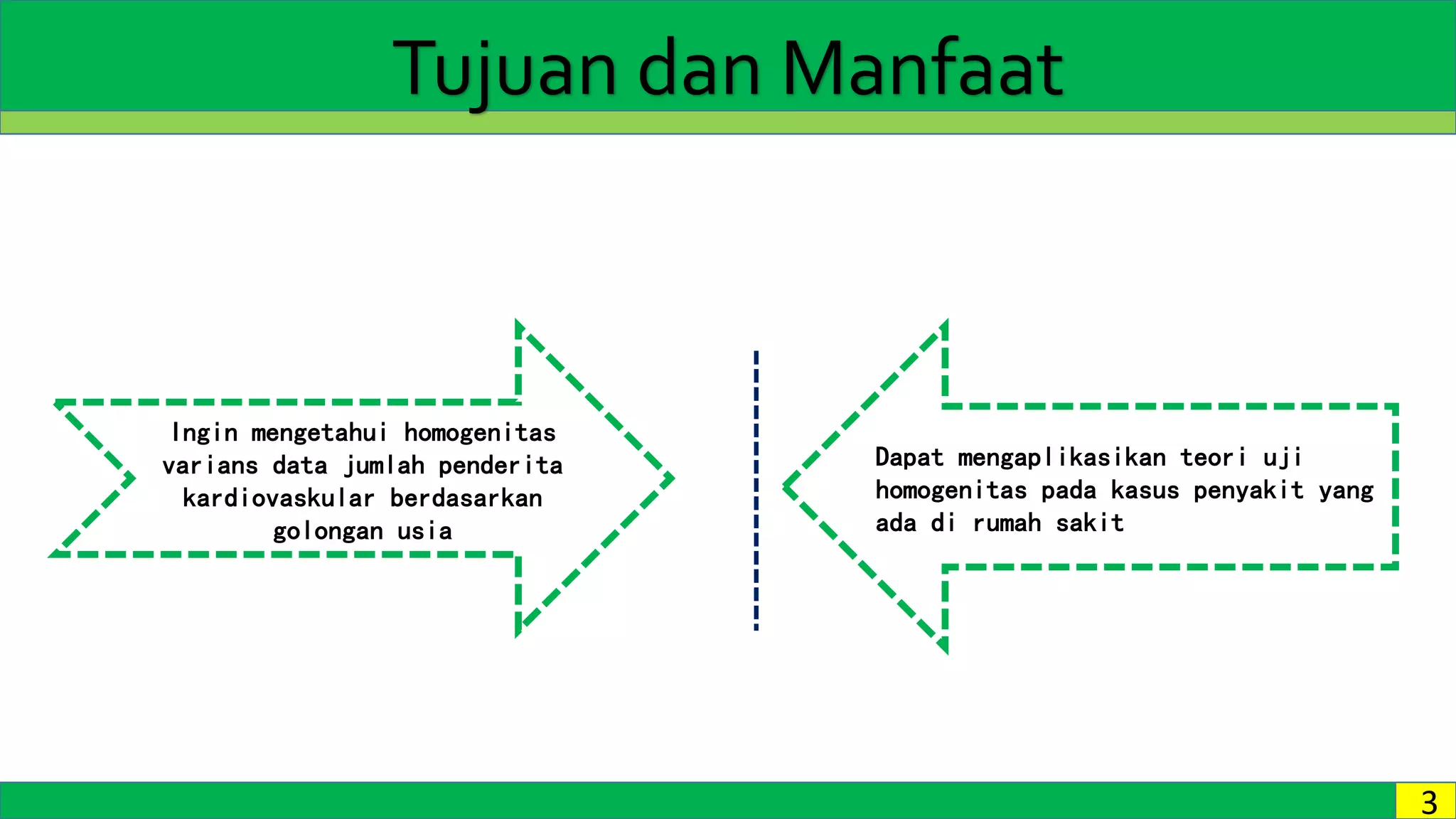 Tujuan dan Manfaat

Ingin mengetahui homogenitas varians data jumlah penderita kardiovaskular berdasarkan golongan usia

Dapat mengaplikasikan teori uji homogenitas pada kasus penyakit yang ada di rumah sakit

3